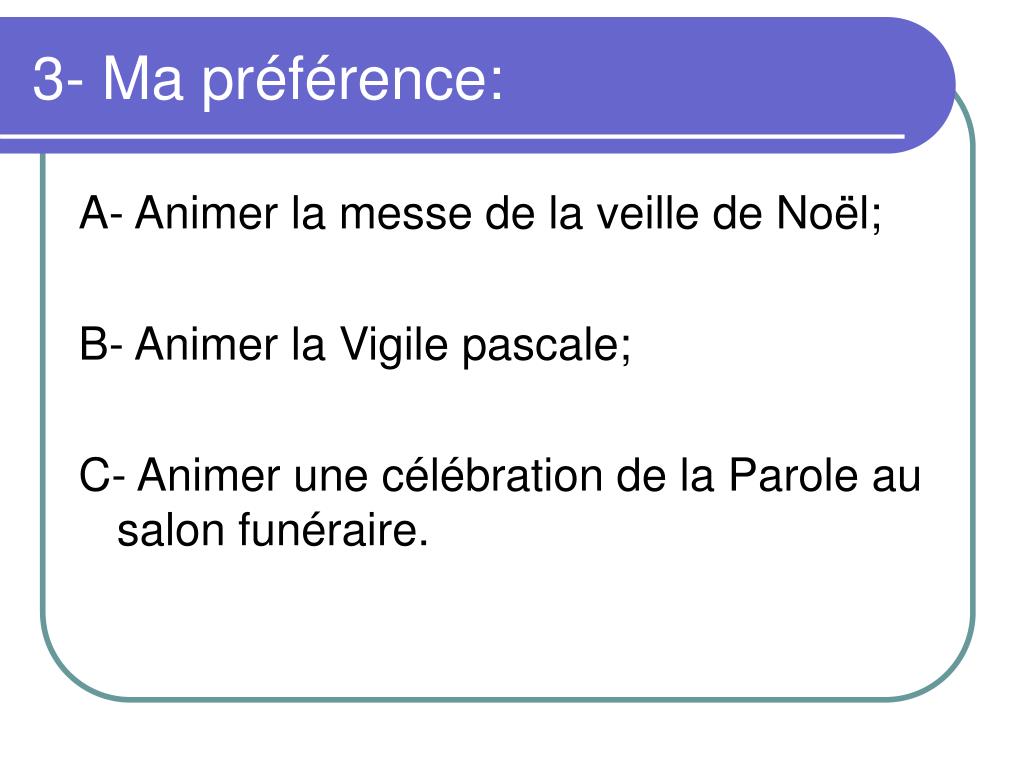 3- Ma préférence:

A- Animer la messe de la veille de Noël;

B- Animer la Vigile pascale;

C- Animer une célébration de la Parole au salon funéraire.